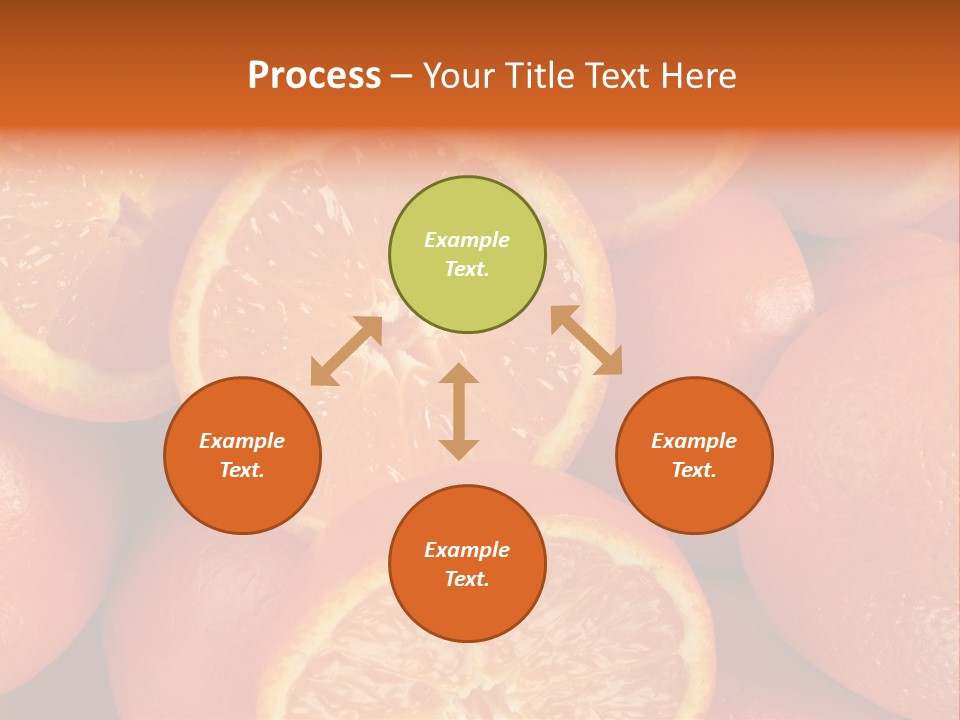 Process – Your Title Text Here

Example Text.

Example Text.

Example Text.

Example Text.